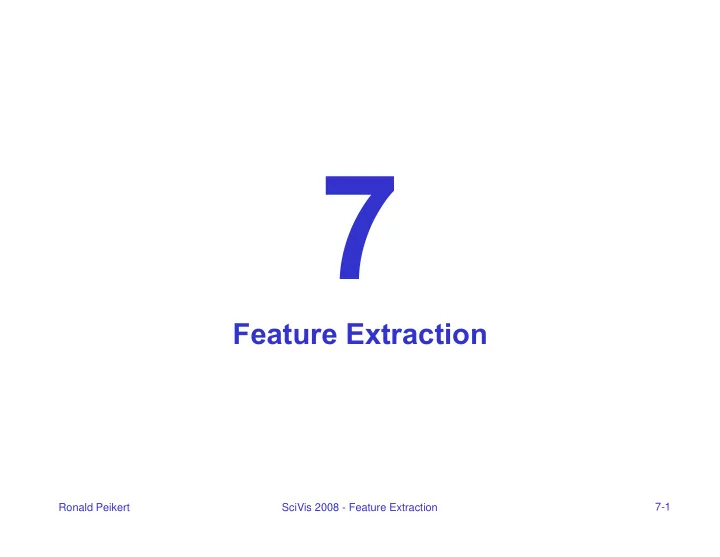 7

Feature Extraction

Ronald Peikert

SciVis 2008 - Feature Extraction

7-1